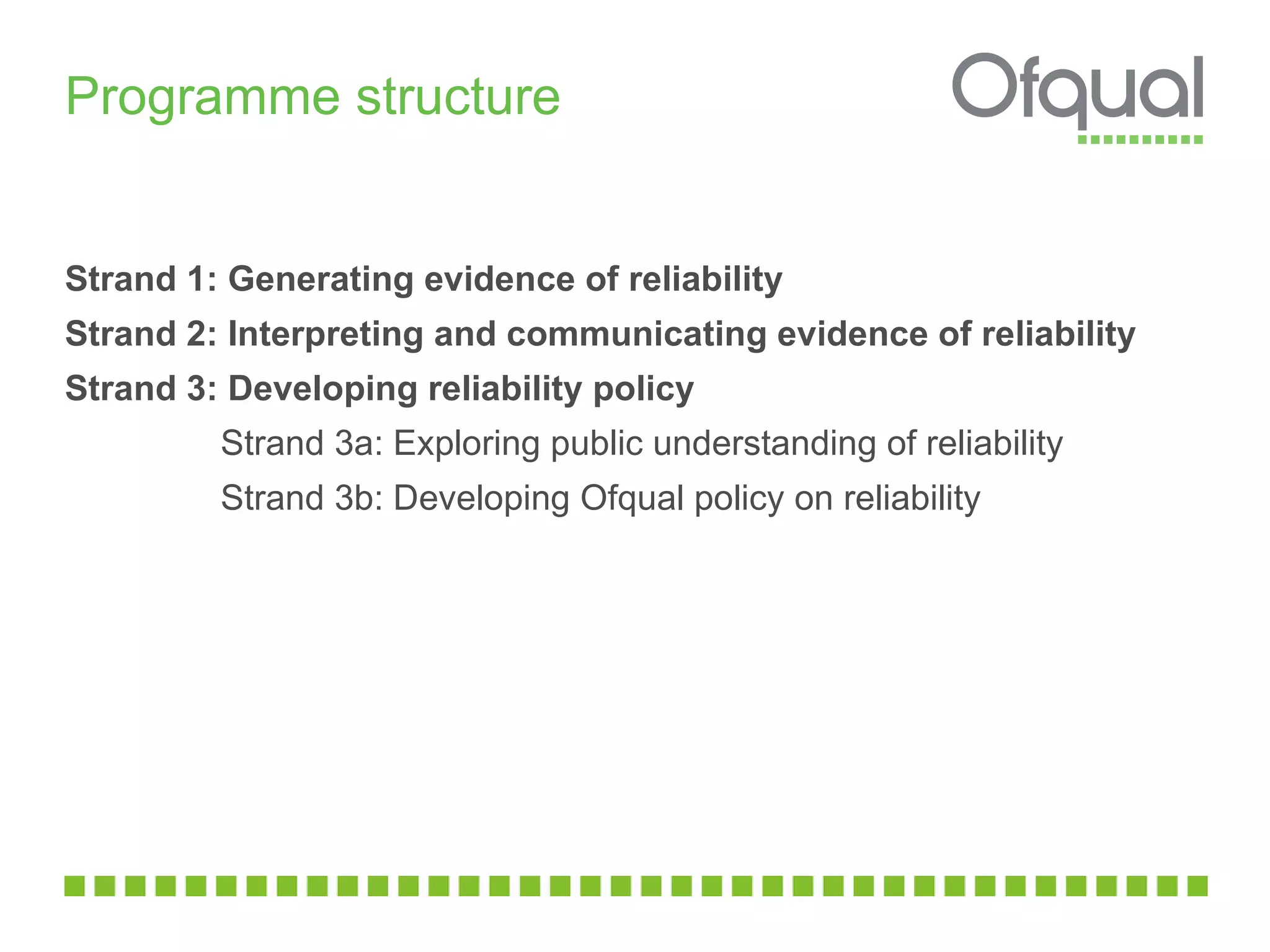 Programme structure

Ofqual

Strand 1: Generating evidence of reliability

Strand 2: Interpreting and communicating evidence of reliability

Strand 3: Developing reliability policy

Strand 3a: Exploring public understanding of reliability

Strand 3b: Developing Ofqual policy on reliability